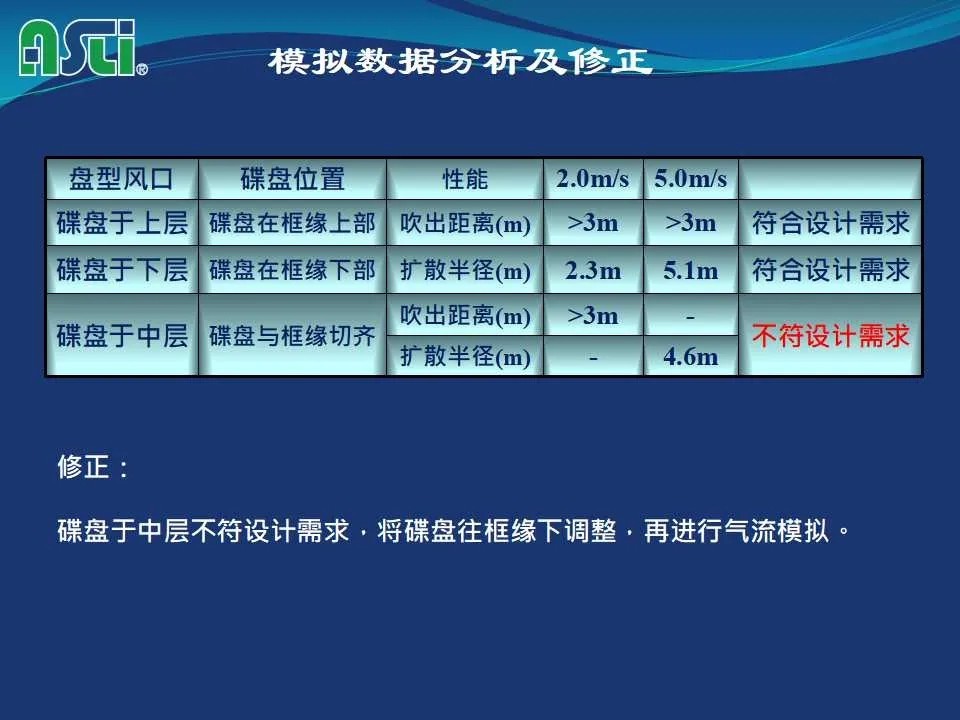 ASLi®

模拟数据分析及修正

| 盘型风口 | 碟盘位置 | 性能 | 2.0m/s | 5.0m/s | |
|---|---|---|---|---|---|
| 碟盘于上层 | 碟盘在框缘上部 | 吹出距离(m) | >3m | >3m | 符合设计需求 |
| 碟盘于下层 | 碟盘在框缘下部 | 扩散半径(m) | 2.3m | 5.1m | 符合设计需求 |
| 碟盘于中层 | 碟盘与框缘切齐 | 吹出距离(m) | >3m | - | 不符设计需求 |
| | | 扩散半径(m) | - | 4.6m | |

修正：

碟盘于中层不符设计需求，将碟盘往框缘下调整，再进行气流模拟。